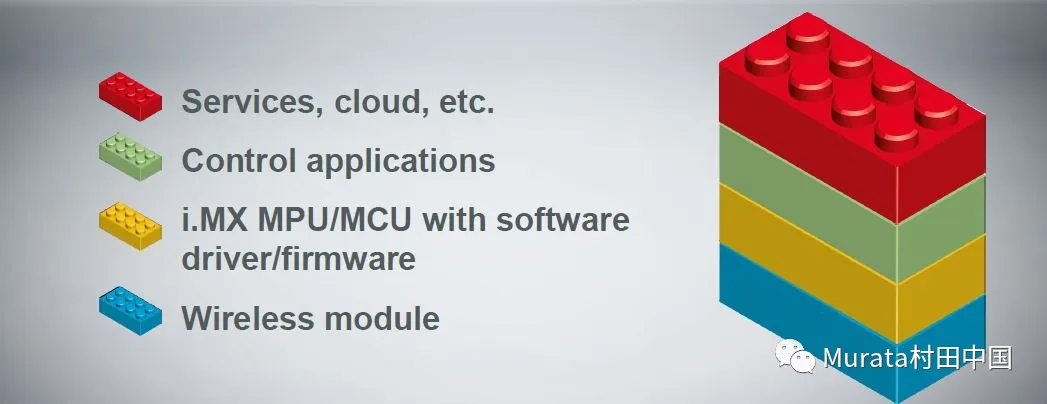 Services, cloud, etc.

Control applications

i.MX MPU/MCU with software driver/firmware

Wireless module

Murata村田中国